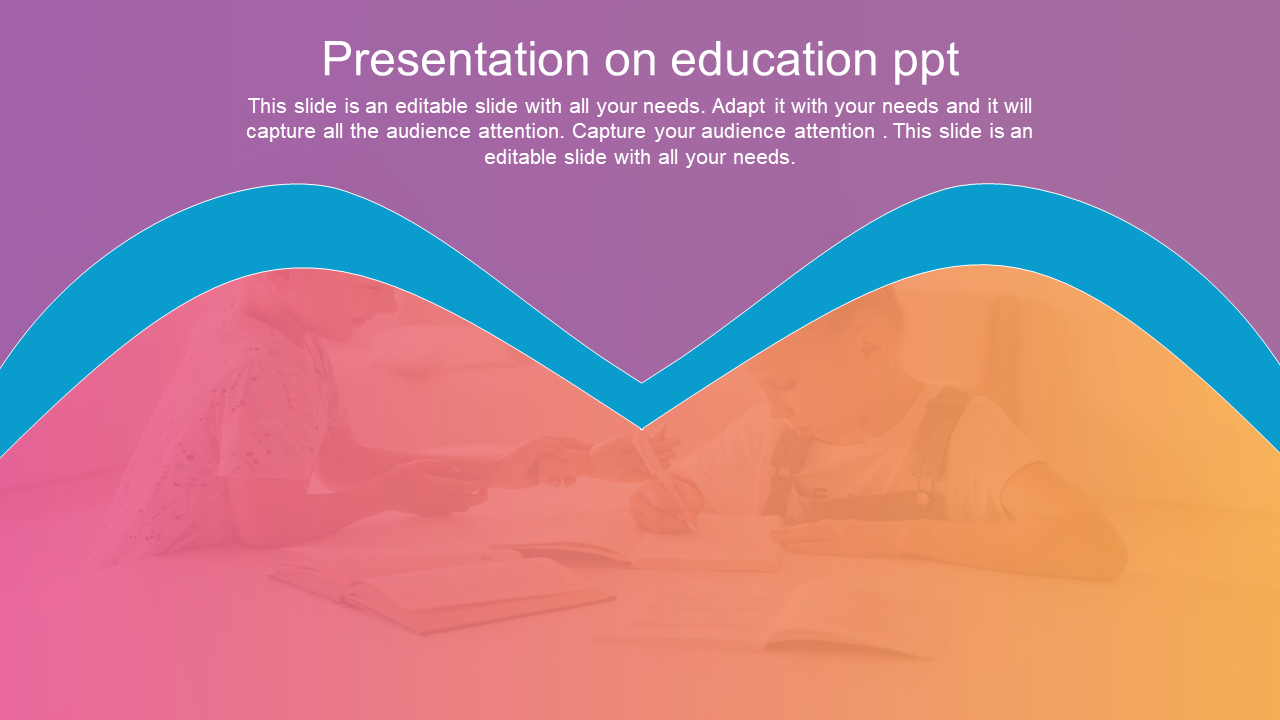 Presentation on education ppt

This slide is an editable slide with all your needs. Adapt it with your needs and it will capture all the audience attention. Capture your audience attention . This slide is an editable slide with all your needs.